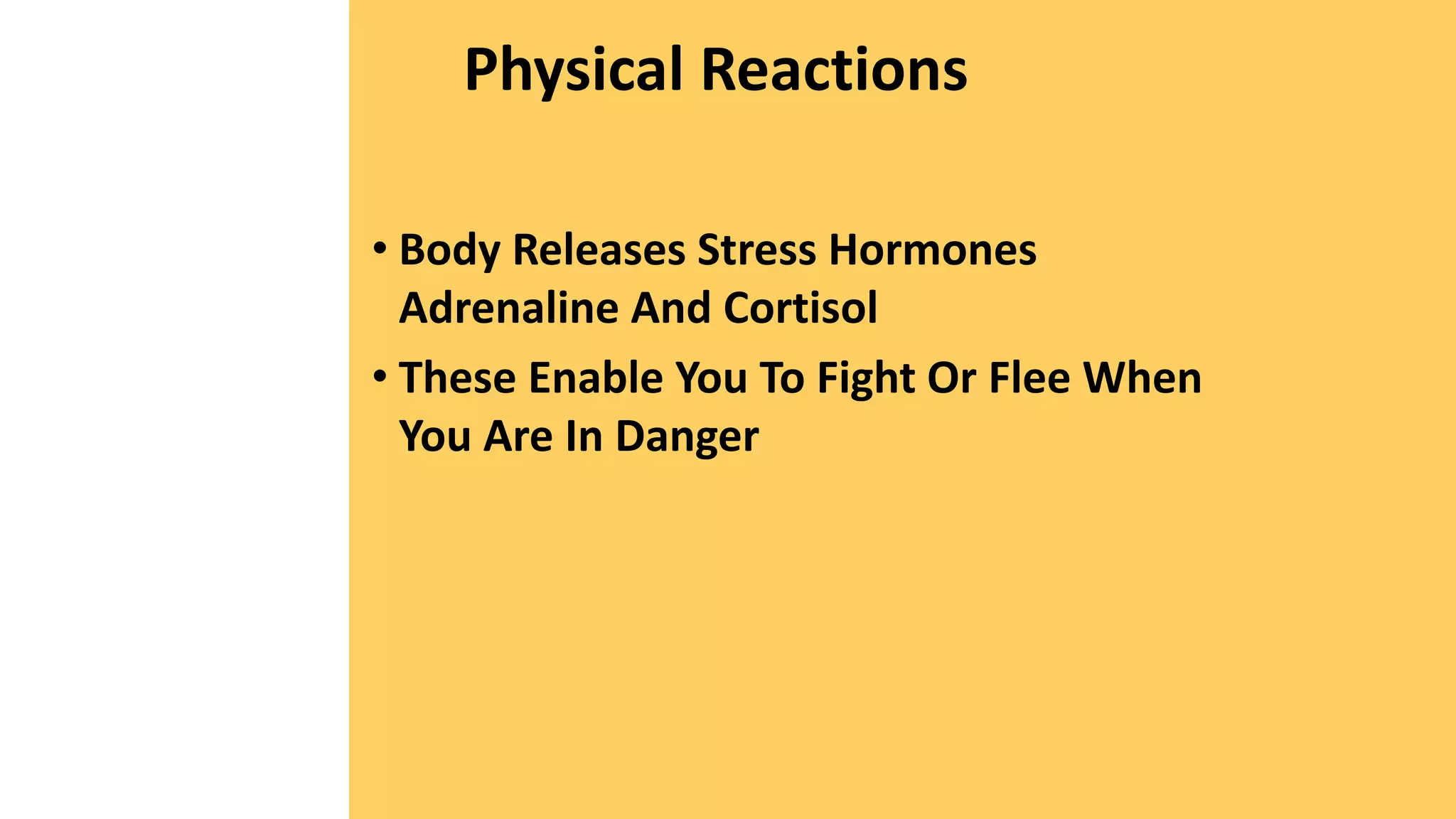 Physical Reactions

• Body Releases Stress Hormones Adrenaline And Cortisol
• These Enable You To Fight Or Flee When You Are In Danger